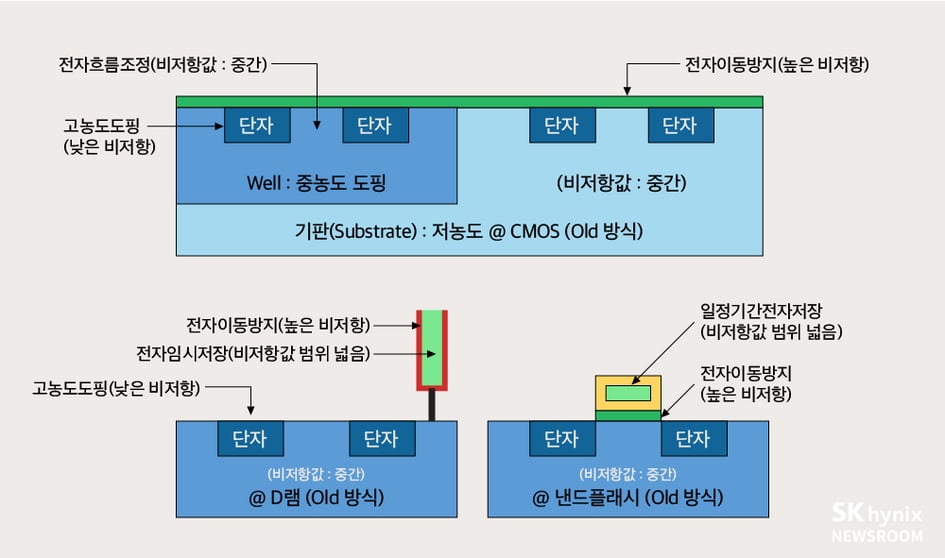 전자흐름조정(비저항값 : 중간)

전자이동방지(높은 비저항)

고농도도핑
(낮은 비저항)

단자

단자

단자

단자

Well : 중농도 도핑

(비저항값 : 중간)

기판(Substrate) : 저농도 @ CMOS (Old 방식)

전자이동방지(높은 비저항)

전자임시저장(비저항값 범위 넓음)

고농도도핑(낮은 비저항)

단자

단자

(비저항값 : 중간)

@ D램 (Old 방식)

일정기간전자저장
(비저항값 범위 넓음)

전자이동방지
(높은 비저항)

단자

단자

(비저항값 : 중간)

@ 낸드플래시 (Old 방식)

SK hynix
NEWSROOM